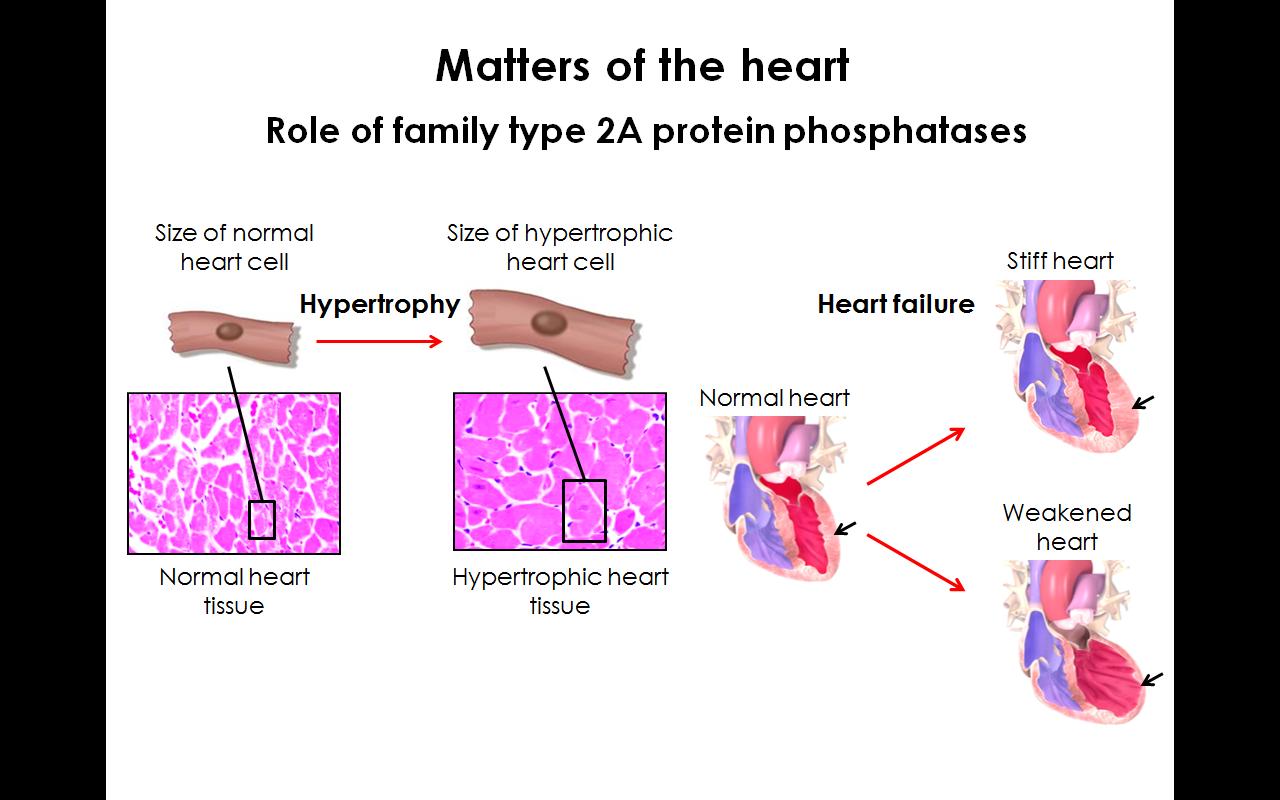 Matters of the heart

Role of family type 2A protein phosphatases

Size of normal heart cell

Hypertrophy

Size of hypertrophic heart cell

Normal heart tissue

Hypertrophic heart tissue

Heart failure

Normal heart

Stiff heart

Weakened heart